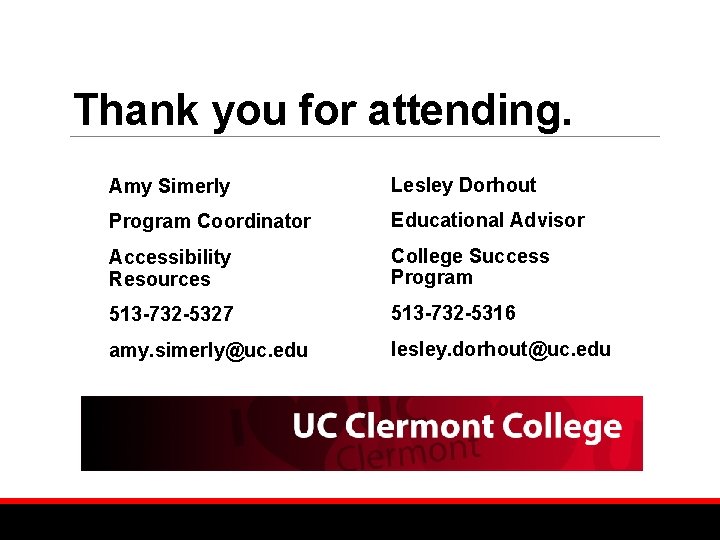 Thank you for attending.

Amy Simerly

Program Coordinator

Accessibility Resources

513-732-5327

amy.simerly@uc.edu

Lesley Dorhout

Educational Advisor

College Success Program

513-732-5316

lesley.dorhout@uc.edu

UC Clermont College

Clermont